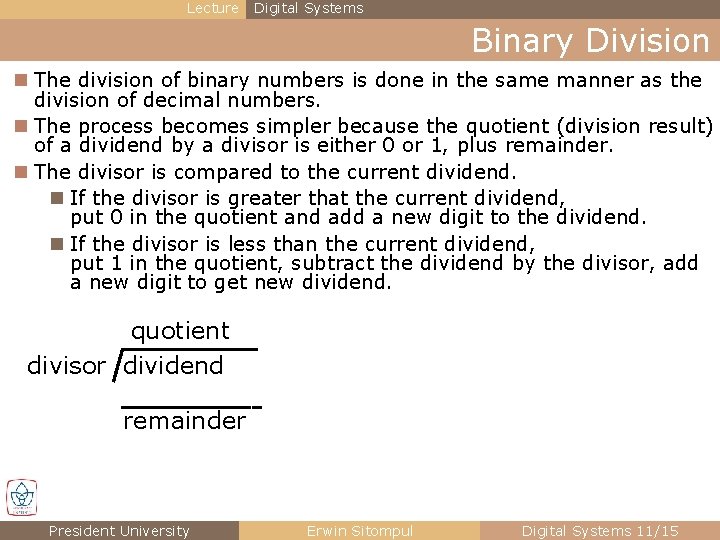 Lecture Digital Systems

Binary Division

The division of binary numbers is done in the same manner as the division of decimal numbers.

The process becomes simpler because the quotient (division result) of a dividend by a divisor is either 0 or 1, plus remainder.

The divisor is compared to the current dividend.

If the divisor is greater that the current dividend, put 0 in the quotient and add a new digit to the dividend.

If the divisor is less than the current dividend, put 1 in the quotient, subtract the dividend by the divisor, add a new digit to get new dividend.

quotient

divisor dividend

remainder

President University Erwin Sitompul Digital Systems 11/15